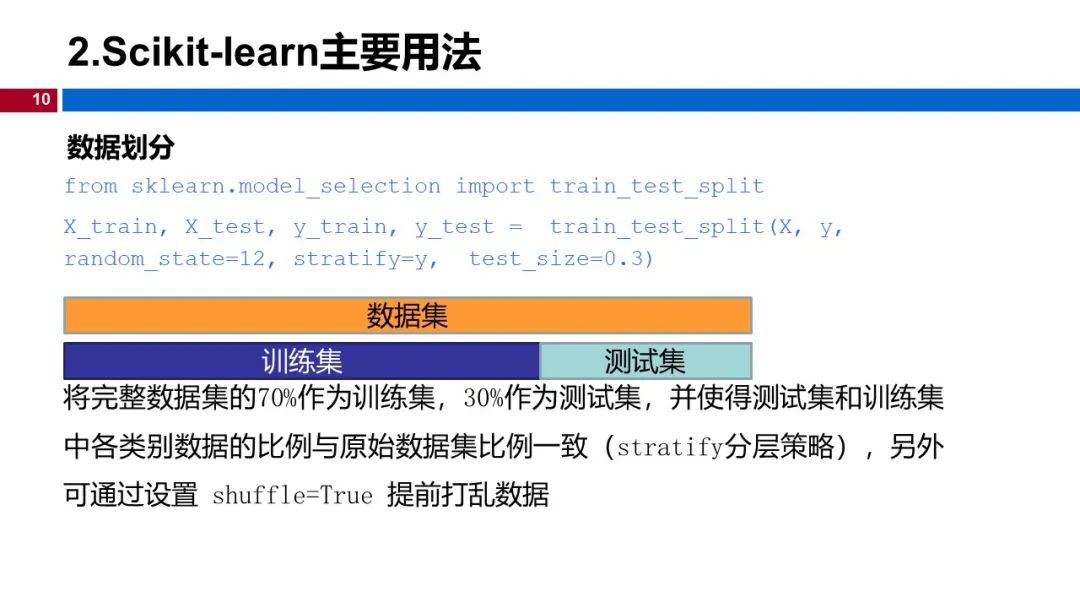 2.Scikit-learn主要用法

10

数据划分

from sklearn.model_selection import train_test_split

X_train, X_test, y_train, y_test =  train_test_split(X, y, random_state=12, stratify=y,  test_size=0.3)

数据集

训练集

测试集

将完整数据集的70%作为训练集，30%作为测试集，并使得测试集和训练集中各类别数据的比例与原始数据集比例一致（stratify分层策略），另外可通过设置 shuffle=True 提前打乱数据